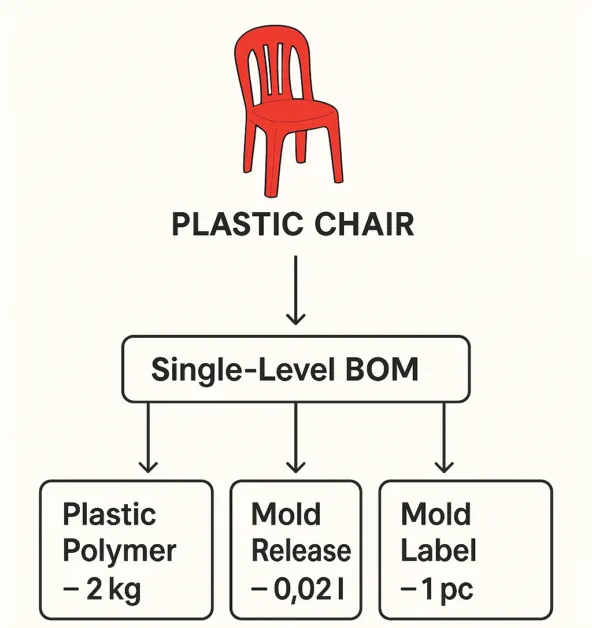 PLASTIC CHAIR

Single-Level BOM

Plastic Polymer – 2 kg

Mold Release – 0,02 l

Mold Label – 1 pc